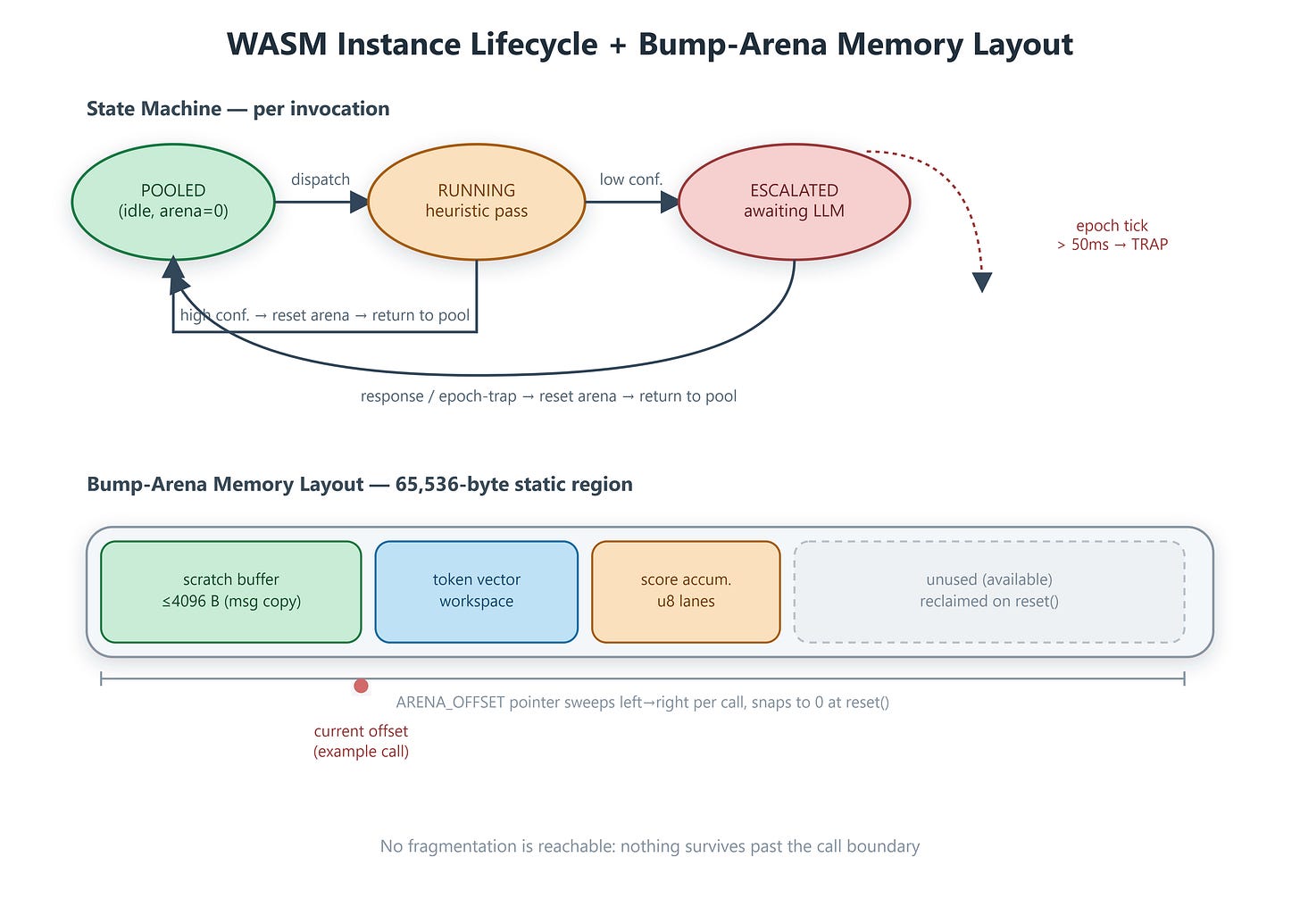 WASM Instance Lifecycle + Bump-Arena Memory Layout

State Machine — per invocation

POOLED
(idle, arena=0)

dispatch

RUNNING
heuristic pass

low conf.

ESCALATED
awaiting LLM

epoch tick
> 50ms → TRAP

high conf. → reset arena → return to pool

response / epoch-trap → reset arena → return to pool

Bump-Arena Memory Layout — 65,536-byte static region

scratch buffer
≤4096 B (msg copy)

token vector
workspace

score accum.
u8 lanes

unused (available)
reclaimed on reset()

ARENA_OFFSET pointer sweeps left→right per call, snaps to 0 at reset()

current offset
(example call)

No fragmentation is reachable: nothing survives past the call boundary